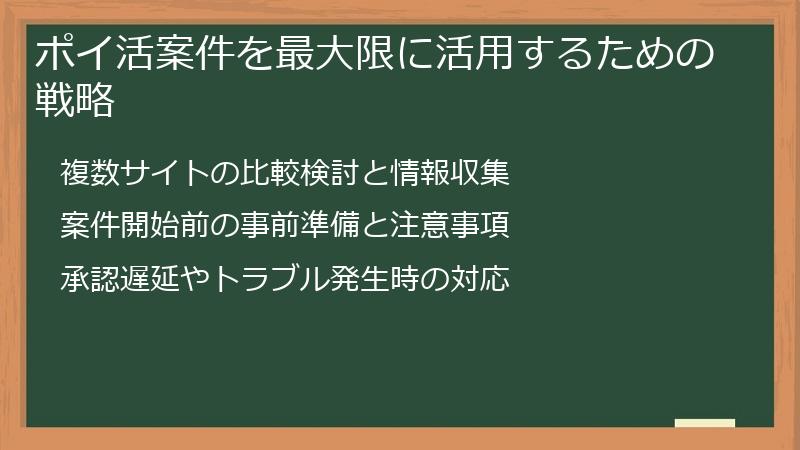 ポイ活案件を最大限に活用するための戦略

複数サイトの比較検討と情報収集

案件開始前の事前準備と注意事項

承認遅延やトラブル発生時の対応